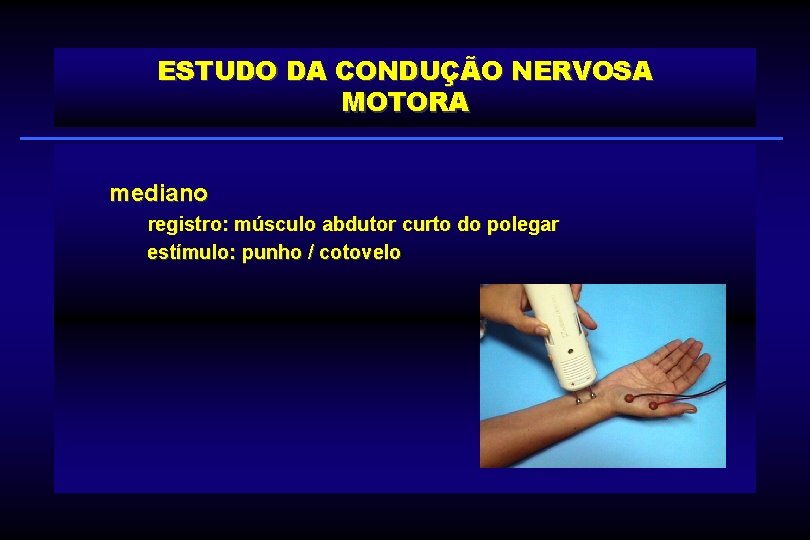 ESTUDO DA CONDUÇÃO NERVOSA MOTORA

mediano

registro: músculo abdutor curto do polegar

estímulo: punho / cotovelo